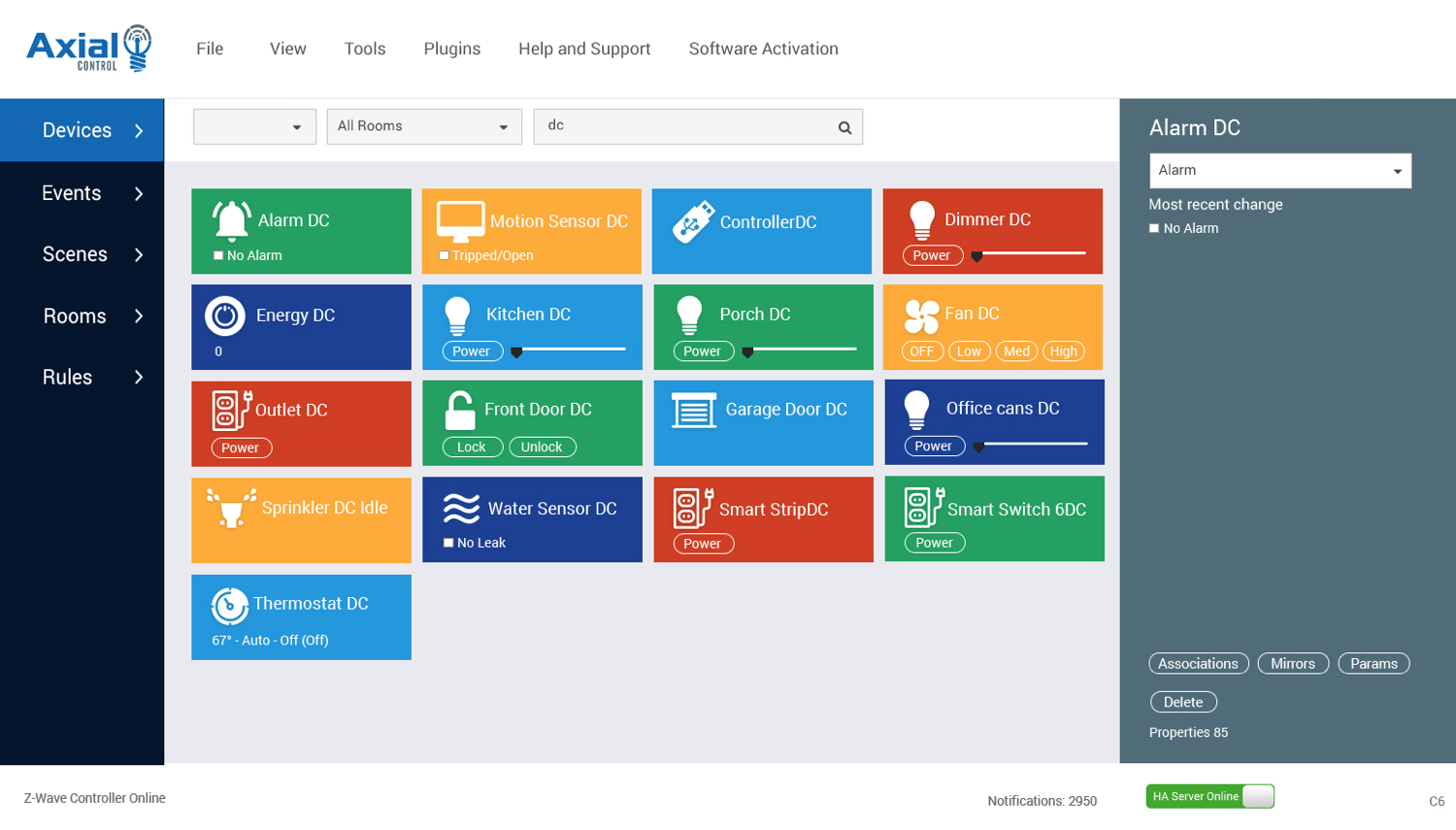 Axial CONTROL

File View Tools Plugins Help and Support Software Activation

Devices
Events
Scenes
Rooms
Rules

All Rooms
dc

Alarm DC
No Alarm

Motion Sensor DC
Tripped/Open

ControllerDC

Dimmer DC
Power

Energy DC
0

Kitchen DC
Power

Porch DC
Power

Fan DC
OFF Low Med High

Outlet DC
Power

Front Door DC
Lock Unlock

Garage Door DC

Office cans DC
Power

Sprinkler DC Idle

Water Sensor DC
No Leak

Smart StripDC
Power

Smart Switch 6DC
Power

Thermostat DC
67° - Auto - Off (Off)

Alarm DC
Alarm
Most recent change
No Alarm

Associations Mirrors Params
Delete
Properties 85

Z-Wave Controller Online
Notifications: 2950
HA Server Online
C6